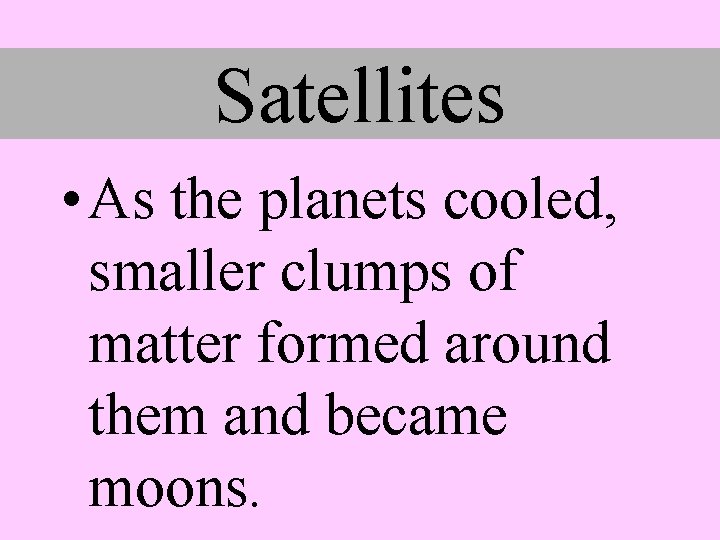 Satellites

• As the planets cooled, smaller clumps of matter formed around them and became moons.